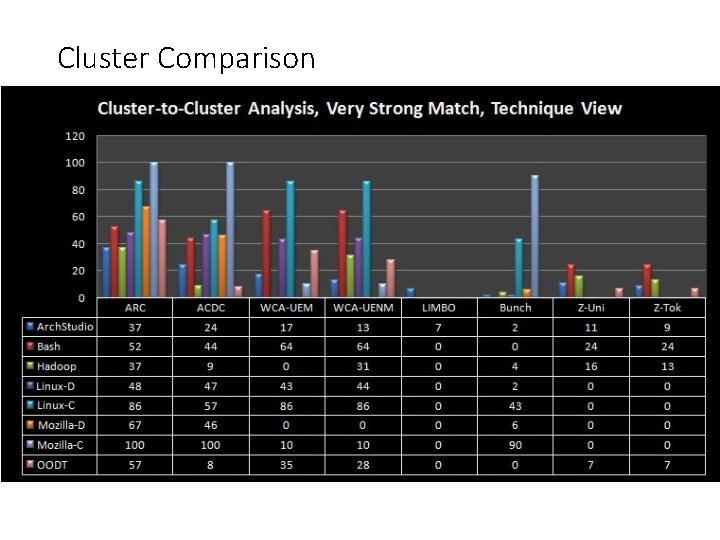 Cluster Comparison

Cluster-to-Cluster Analysis, Very Strong Match, Technique View

120
100
80
60
40
20
0

| | ARC | ACDC | WCA-UEM | WCA-UENM | LIMBO | Bunch | Z-Uni | Z-Tok |
|---|---|---|---|---|---|---|---|---|
| ArchStudio | 37 | 24 | 17 | 13 | 7 | 2 | 11 | 9 |
| Bash | 52 | 44 | 64 | 64 | 0 | 0 | 24 | 24 |
| Hadoop | 37 | 9 | 0 | 31 | 0 | 4 | 16 | 13 |
| Linux-D | 48 | 47 | 43 | 44 | 0 | 2 | 0 | 0 |
| Linux-C | 86 | 57 | 86 | 86 | 0 | 43 | 0 | 0 |
| Mozilla-D | 67 | 46 | 0 | 0 | 0 | 6 | 0 | 0 |
| Mozilla-C | 100 | 100 | 10 | 10 | 0 | 90 | 0 | 0 |
| OODT | 57 | 8 | 35 | 28 | 0 | 0 | 7 | 7 |